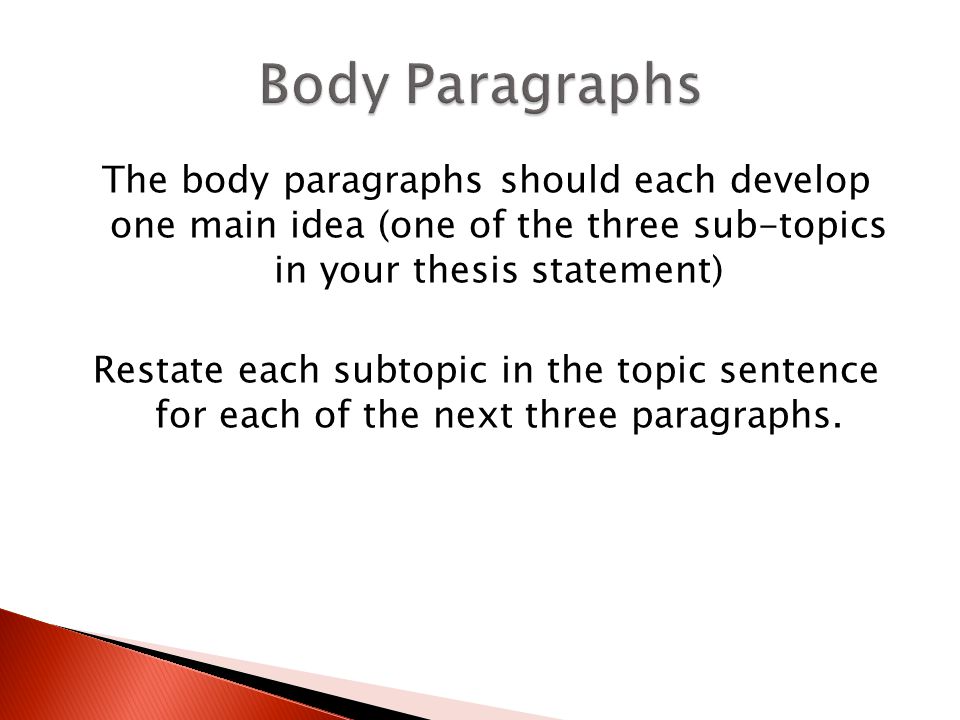 Body Paragraphs

The body paragraphs should each develop one main idea (one of the three sub-topics in your thesis statement)

Restate each subtopic in the topic sentence for each of the next three paragraphs.